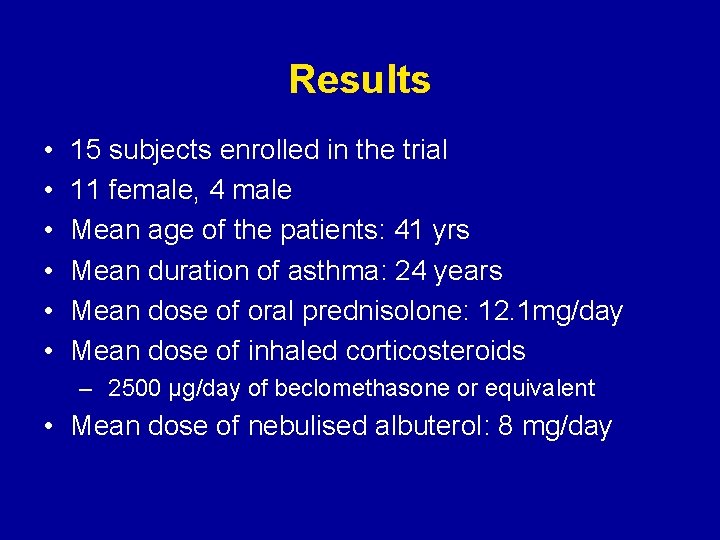 Results

• 15 subjects enrolled in the trial
• 11 female, 4 male
• Mean age of the patients: 41 yrs
• Mean duration of asthma: 24 years
• Mean dose of oral prednisolone: 12.1mg/day
• Mean dose of inhaled corticosteroids
– 2500 µg/day of beclomethasone or equivalent
• Mean dose of nebulised albuterol: 8 mg/day